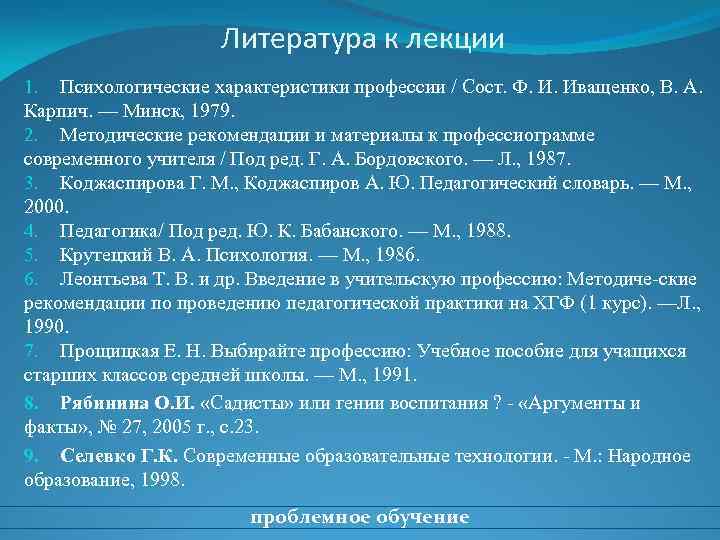 Литература к лекции

1. Психологические характеристики профессии / Сост. Ф. И. Иващенко, В. А. Карпич. — Минск, 1979.
2. Методические рекомендации и материалы к профессиограмме современного учителя / Под ред. Г. А. Бордовского. — Л., 1987.
3. Коджаспирова Г. М., Коджаспиров А. Ю. Педагогический словарь. — М., 2000.
4. Педагогика/ Под ред. Ю. К. Бабанского. — М., 1988.
5. Крутецкий В. А. Психология. — М., 1986.
6. Леонтьева Т. В. и др. Введение в учительскую профессию: Методиче-ские рекомендации по проведению педагогической практики на ХГФ (1 курс). —Л., 1990.
7. Прощицкая Е. Н. Выбирайте профессию: Учебное пособие для учащихся старших классов средней школы. — М., 1991.
8. Рябинина О.И. «Садисты» или гении воспитания ? - «Аргументы и факты», № 27, 2005 г., с.23.
9. Селевко Г.К. Современные образовательные технологии. - М.: Народное образование, 1998.

проблемное обучение